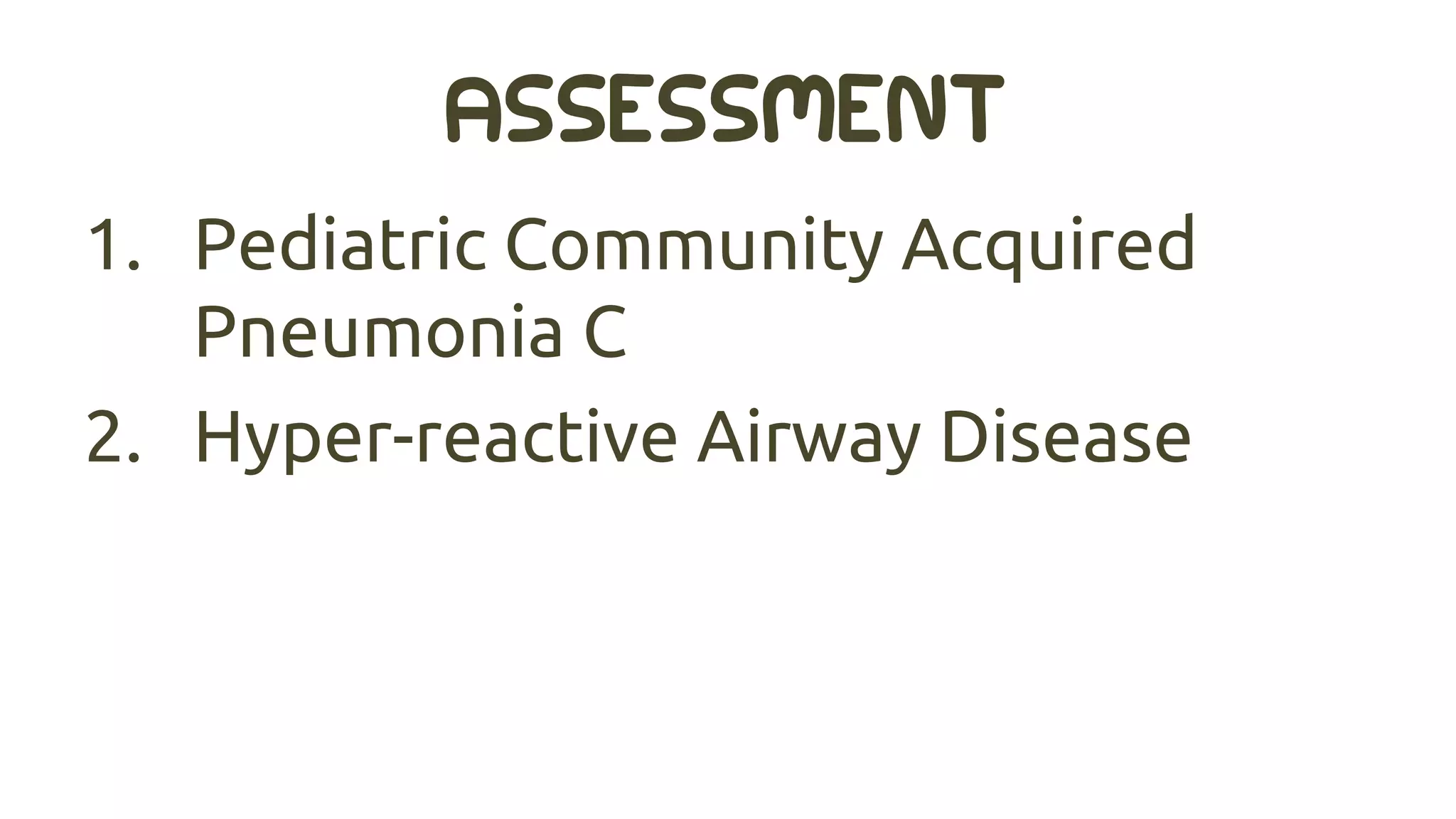 ASSESSMENT

1. Pediatric Community Acquired Pneumonia C
2. Hyper-reactive Airway Disease